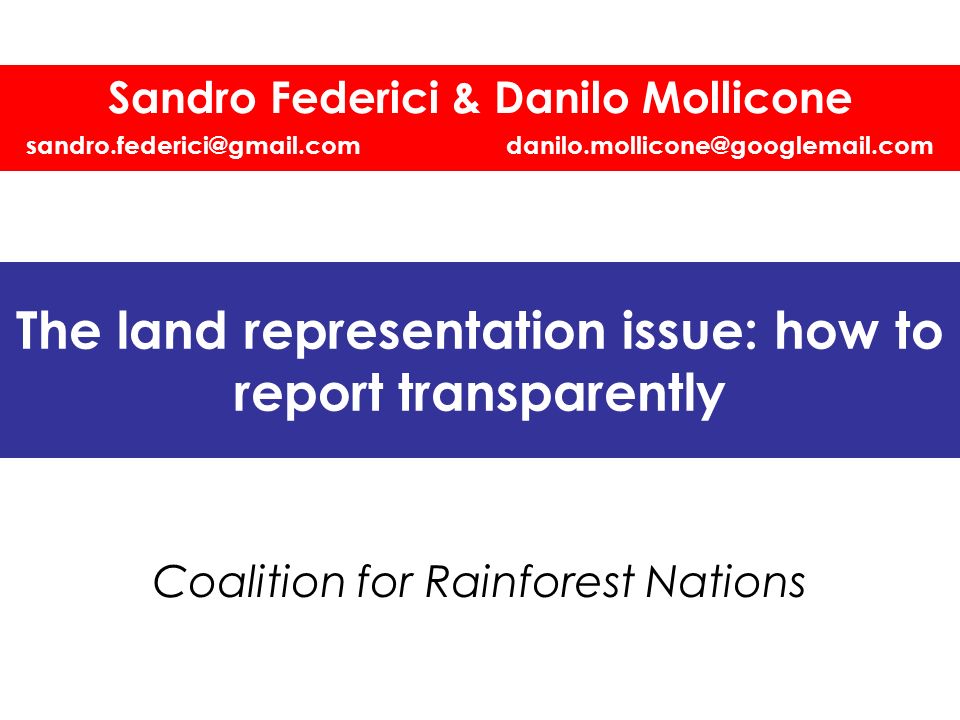 Sandro Federici & Danilo Mollicone

sandro.federici@gmail.com danilo.mollicone@googlemail.com

The land representation issue: how to report transparently

Coalition for Rainforest Nations